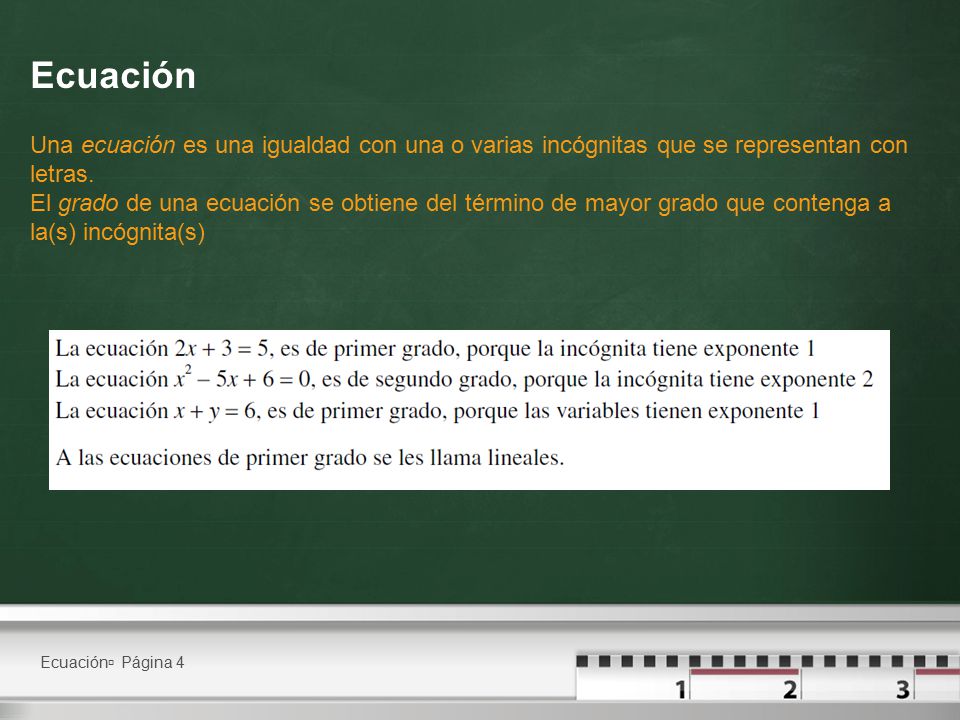 Ecuación

Una ecuación es una igualdad con una o varias incógnitas que se representan con letras.
El grado de una ecuación se obtiene del término de mayor grado que contenga a la(s) incógnita(s)

La ecuación $2x + 3 = 5$, es de primer grado, porque la incógnita tiene exponente 1
La ecuación $x^2 - 5x + 6 = 0$, es de segundo grado, porque la incógnita tiene exponente 2
La ecuación $x + y = 6$, es de primer grado, porque las variables tienen exponente 1

A las ecuaciones de primer grado se les llama lineales.

Ecuación▫ Página 4

1 2 3